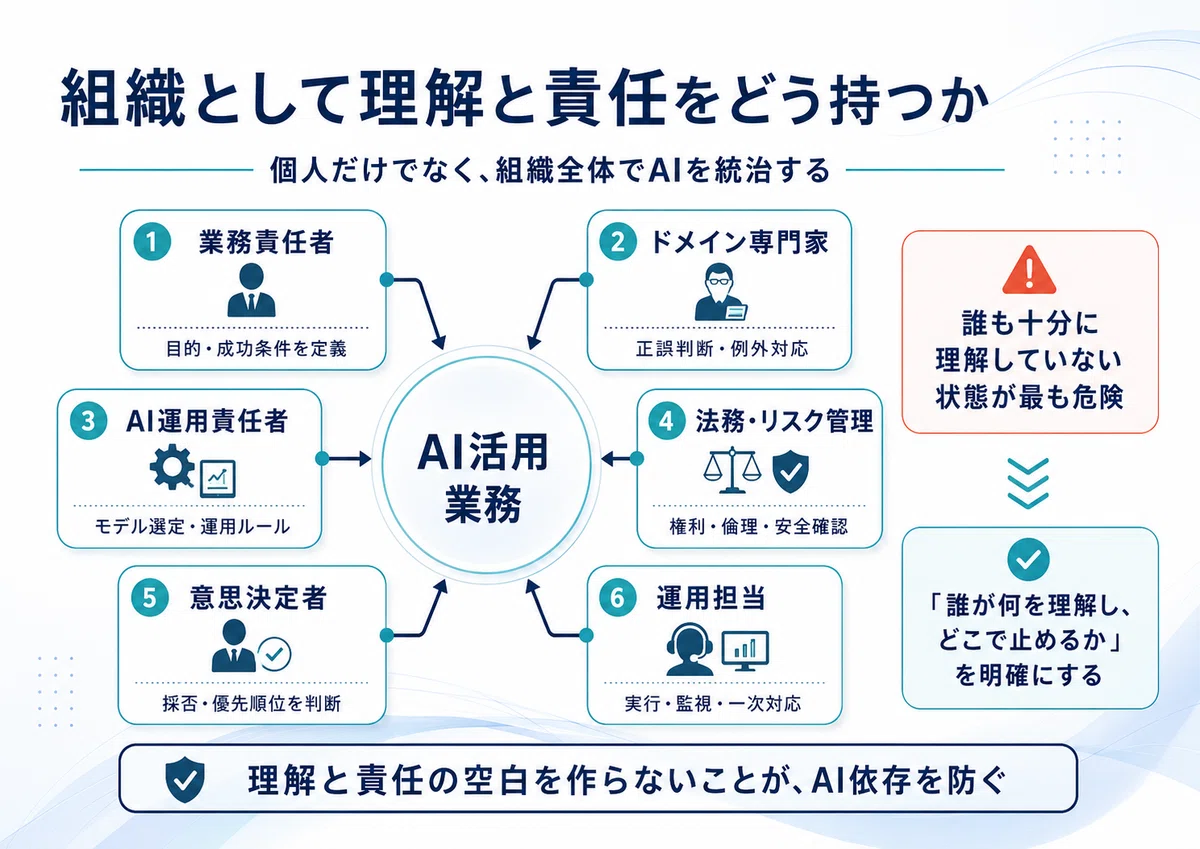 組織として理解と責任をどう持つか

個人だけでなく、組織全体でAIを統治する

1 業務責任者

目的・成功条件を定義

2 ドメイン専門家

正誤判断・例外対応

3 AI運用責任者

モデル選定・運用ルール

AI活用業務

4 法務・リスク管理

権利・倫理・安全確認

5 意思決定者

採否・優先順位を判断

6 運用担当

実行・監視・一次対応

誰も十分に理解していない状態が最も危険

「誰が何を理解し、どこで止めるか」を明確にする

理解と責任の空白を作らないことが、AI依存を防ぐ